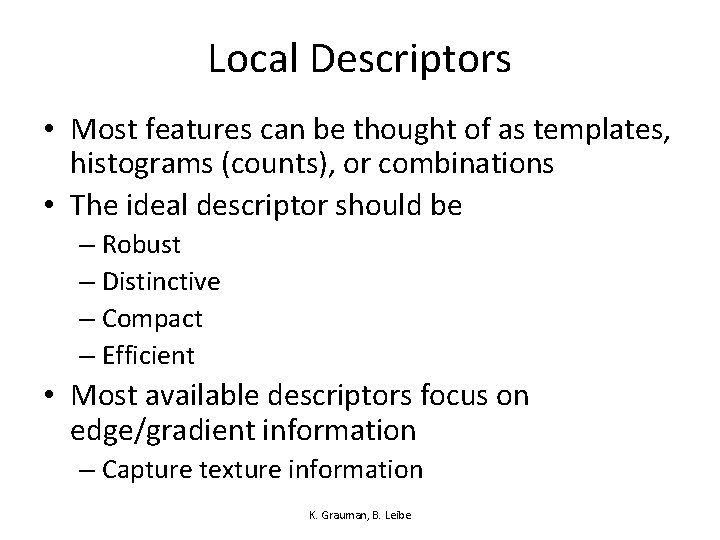 Local Descriptors

• Most features can be thought of as templates, histograms (counts), or combinations
• The ideal descriptor should be
– Robust
– Distinctive
– Compact
– Efficient
• Most available descriptors focus on edge/gradient information
– Capture texture information

K. Grauman, B. Leibe